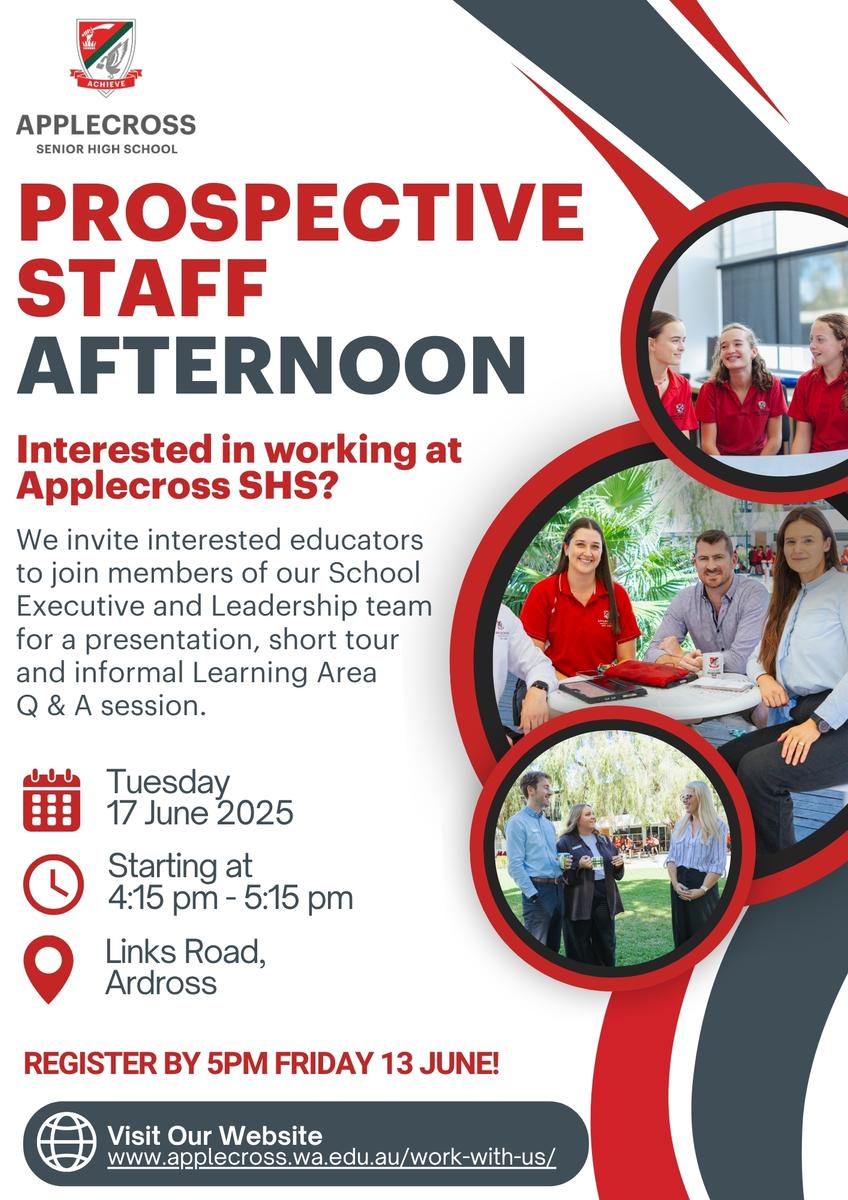 ACHIEVE

APPLECROSS
SENIOR HIGH SCHOOL

PROSPECTIVE STAFF AFTERNOON

Interested in working at Applecross SHS?

We invite interested educators to join members of our School Executive and Leadership team for a presentation, short tour and informal Learning Area Q & A session.

Tuesday
17 June 2025

Starting at
4:15 pm - 5:15 pm

Links Road,
Ardross

REGISTER BY 5PM FRIDAY 13 JUNE!

Visit Our Website
www.applecross.wa.edu.au/work-with-us/